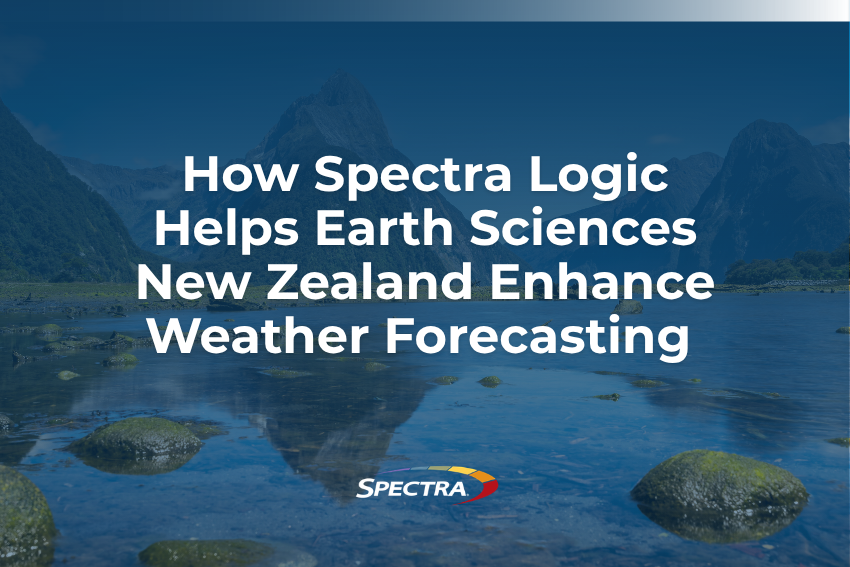 How Spectra Logic Helps Earth Sciences New Zealand Enhance Weather Forecasting

SPECTRA